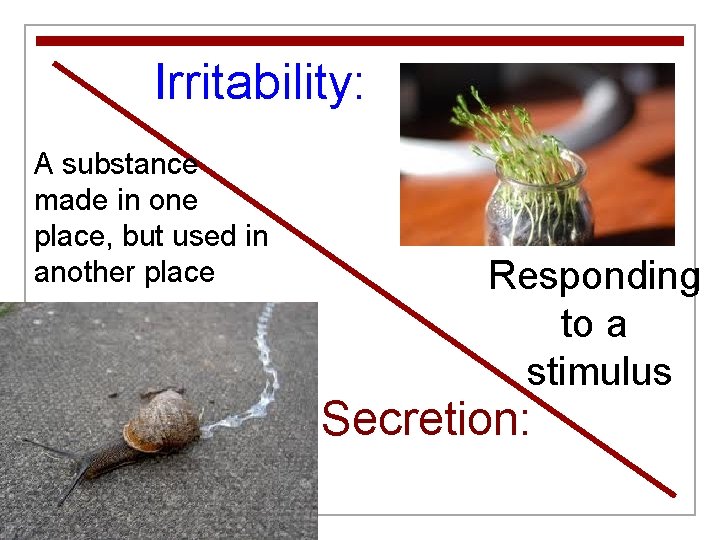 Irritability:

A substance made in one place, but used in another place

Responding to a stimulus

Secretion: